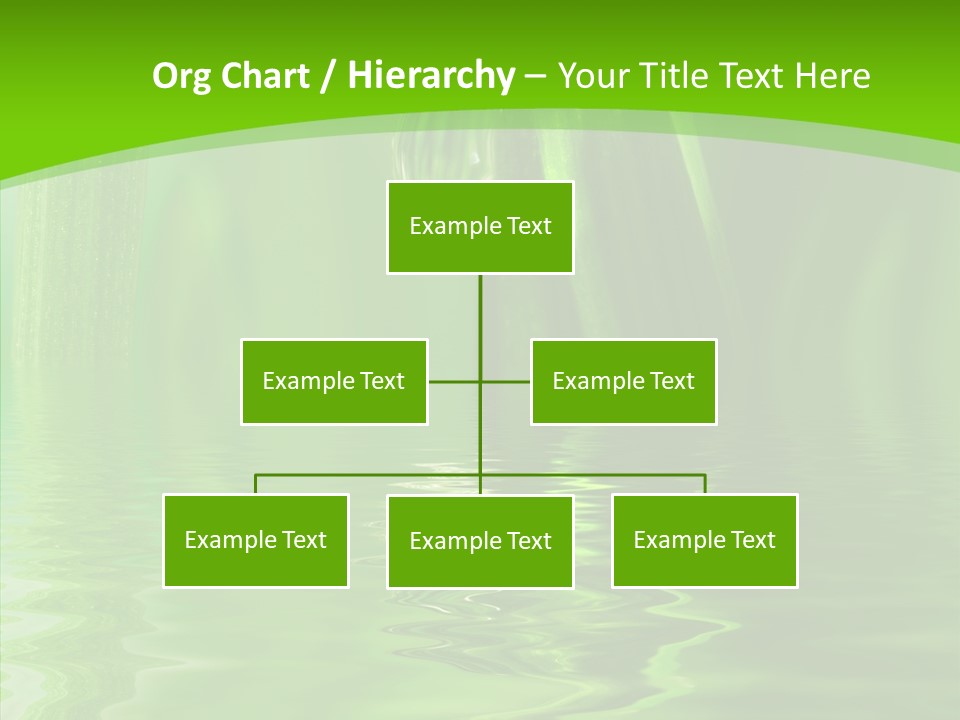 Org Chart / Hierarchy – Your Title Text Here

Example Text

Example Text

Example Text

Example Text

Example Text

Example Text